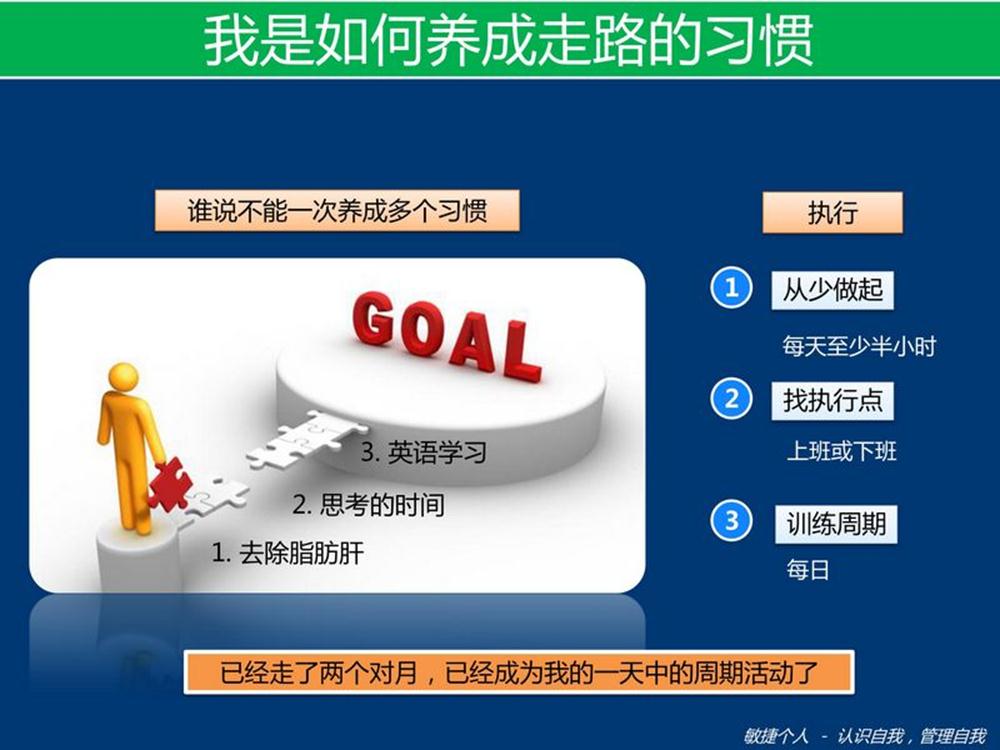 我是如何养成走路的习惯

谁说不能一次养成多个习惯

GOAL

3. 英语学习

2. 思考的时间

1. 去除脂肪肝

执行

1 从少做起

每天至少半小时

2 找执行点

上班或下班

3 训练周期

每日

已经走了两个对月，已经成为我的一天中的周期活动了

敏捷个人 - 认识自我，管理自我